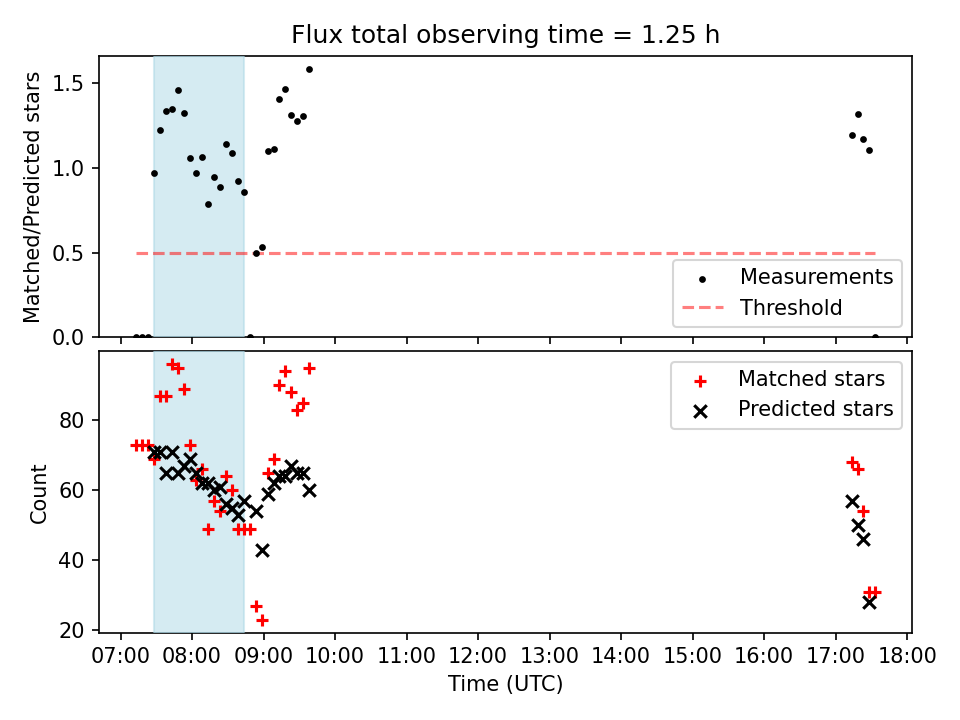 Flux total observing time = 1.25 h

Matched/Predicted stars

1.5
1.0
0.5
0.0

Measurements
Threshold

Count

80
60
40
20

Matched stars
Predicted stars

07:00 08:00 09:00 10:00 11:00 12:00 13:00 14:00 15:00 16:00 17:00 18:00

Time (UTC)